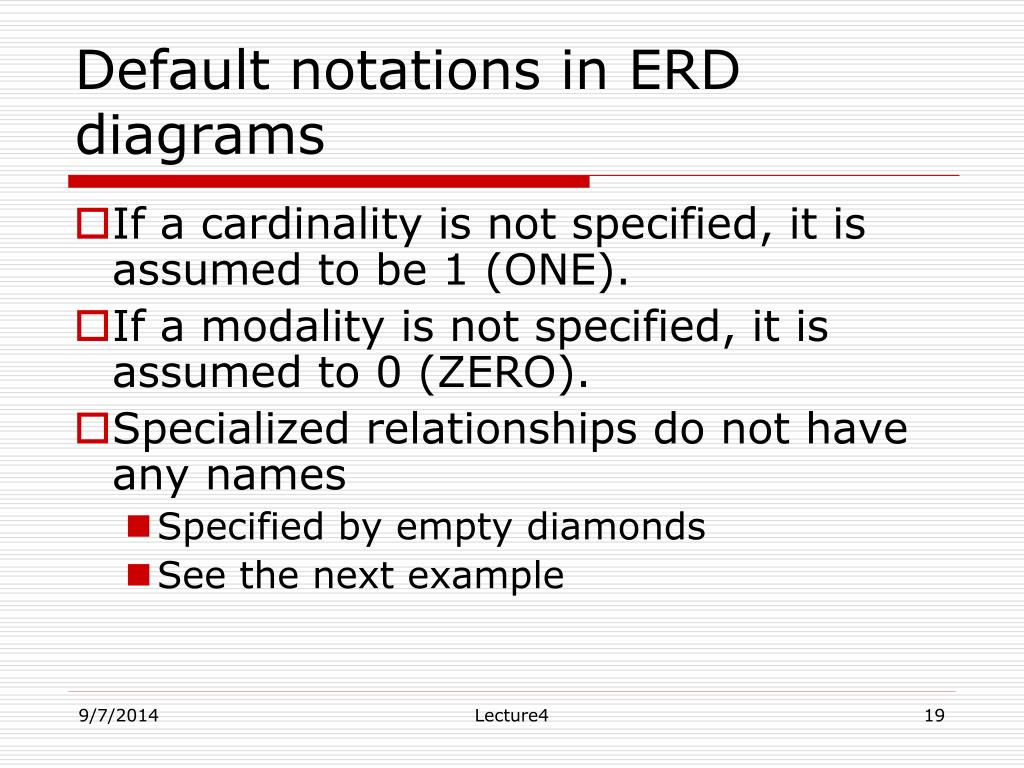 Default notations in ERD diagrams

If a cardinality is not specified, it is assumed to be 1 (ONE).

If a modality is not specified, it is assumed to 0 (ZERO).

Specialized relationships do not have any names

Specified by empty diamonds

See the next example

9/7/2014

Lecture4

19